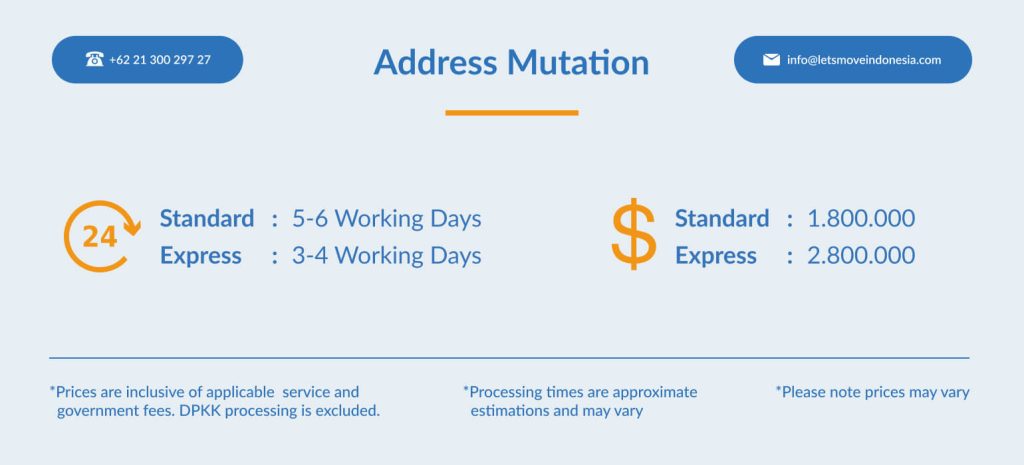 +62 21 300 297 27

Address Mutation

info@letsmoveindonesia.com

24

Standard : 5-6 Working Days
Express : 3-4 Working Days

$

Standard : 1.800.000
Express : 2.800.000

*Prices are inclusive of applicable service and government fees. DPKK processing is excluded.

*Processing times are approximate estimations and may vary

*Please note prices may vary